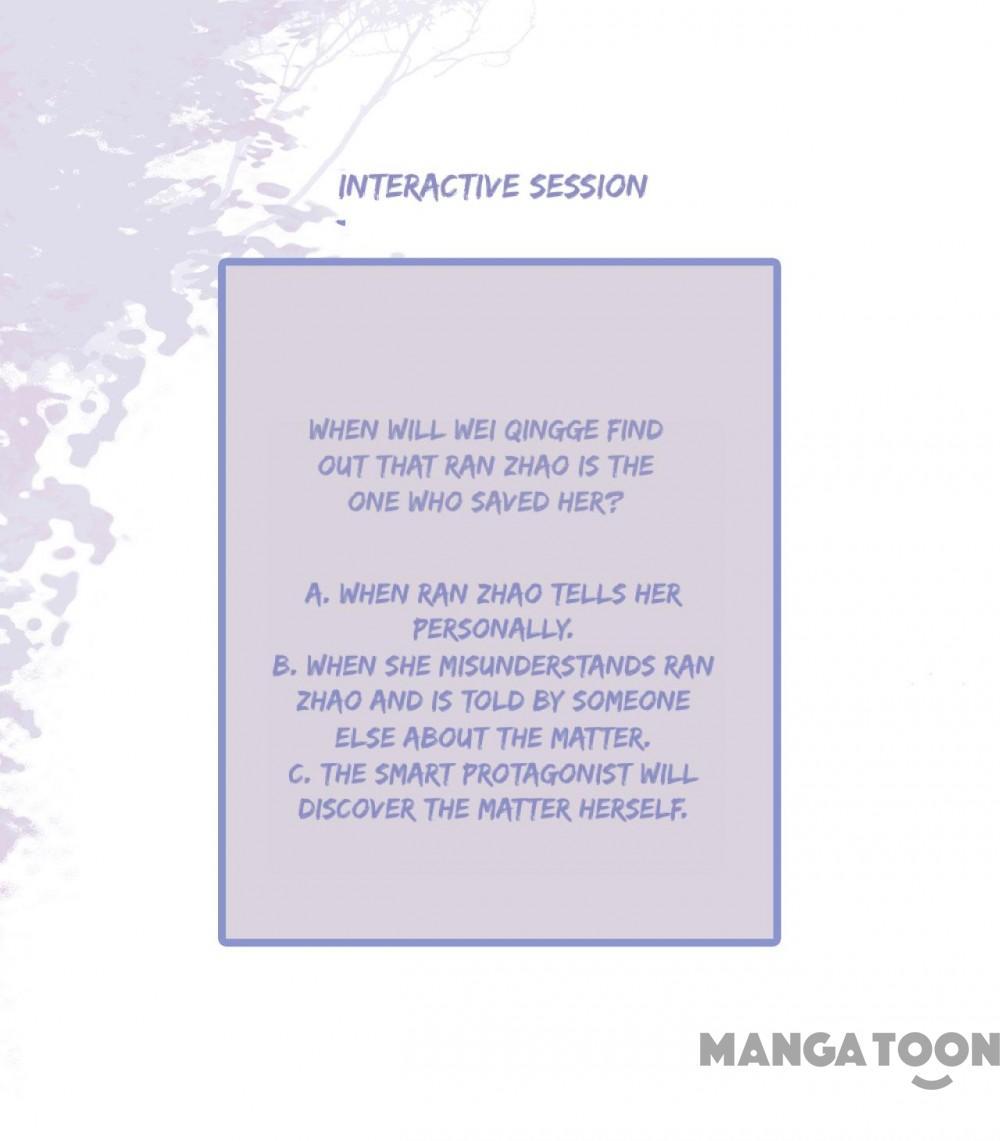 INTERACTIVE SESSION

WHEN WILL WEI QINGGE FIND OUT THAT RAN ZHAO IS THE ONE WHO SAVED HER?

A. WHEN RAN ZHAO TELLS HER PERSONALLY.
B. WHEN SHE MISUNDERSTANDS RAN ZHAO AND IS TOLD BY SOMEONE ELSE ABOUT THE MATTER.
C. THE SMART PROTAGONIST WILL DISCOVER THE MATTER HERSELF.

MANGATOON